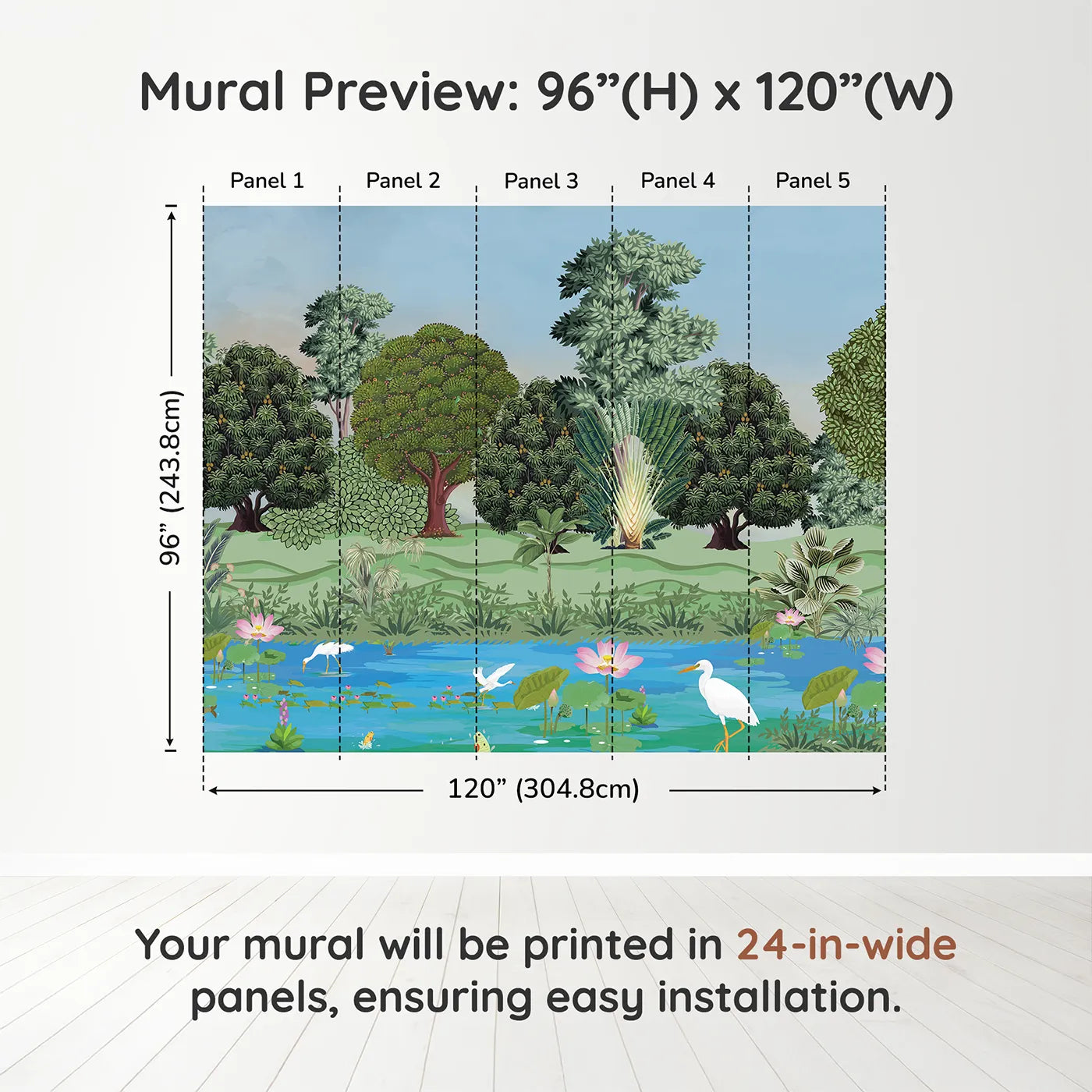 Mural Preview: 96”(H) x 120”(W)

Panel 1
Panel 2
Panel 3
Panel 4
Panel 5

96” (243.8cm)

120” (304.8cm)

Your mural will be printed in 24-in-wide panels, ensuring easy installation.